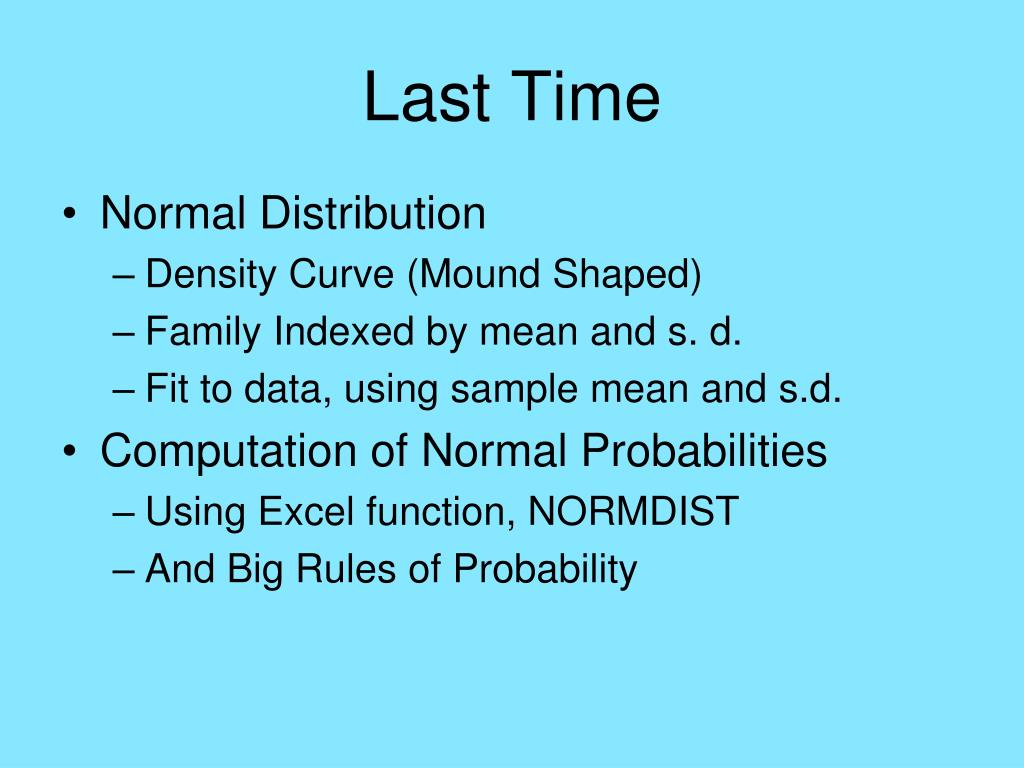 Last Time

• Normal Distribution
– Density Curve (Mound Shaped)
– Family Indexed by mean and s. d.
– Fit to data, using sample mean and s.d.
• Computation of Normal Probabilities
– Using Excel function, NORMDIST
– And Big Rules of Probability